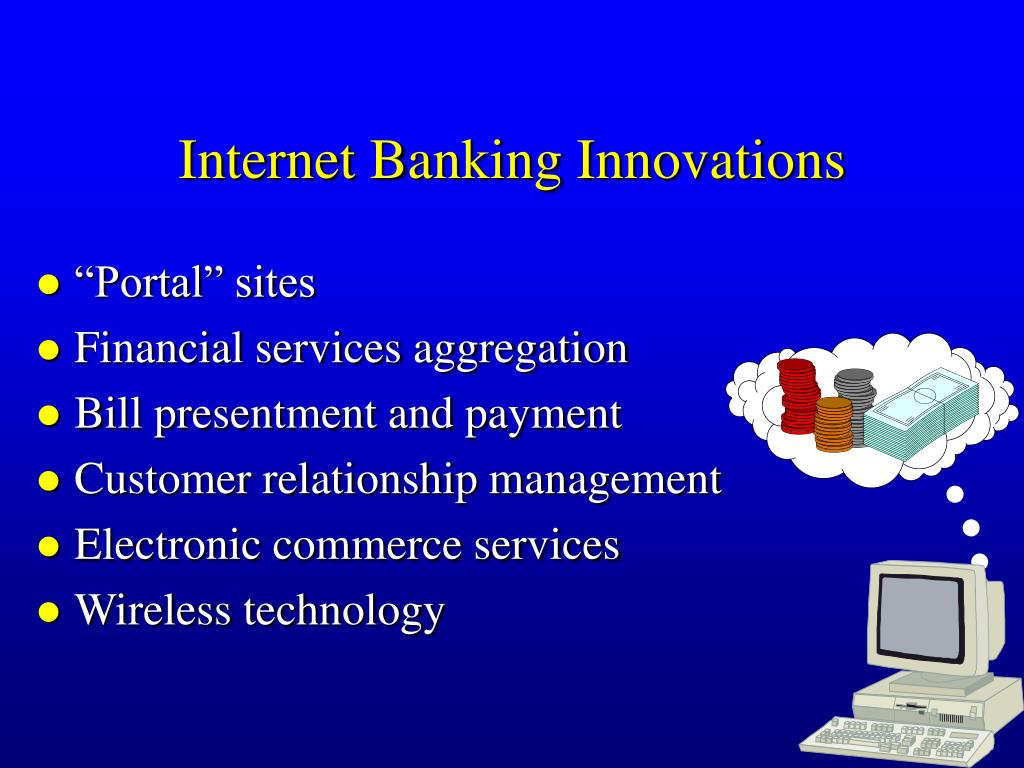 Internet Banking Innovations

- “Portal” sites
- Financial services aggregation
- Bill presentment and payment
- Customer relationship management
- Electronic commerce services
- Wireless technology